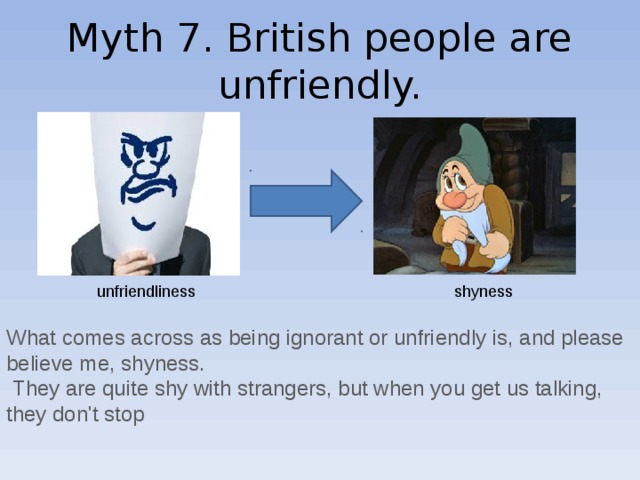 Myth 7. British people are unfriendly.

unfriendliness

shyness

What comes across as being ignorant or unfriendly is, and please believe me, shyness.

They are quite shy with strangers, but when you get us talking, they don't stop